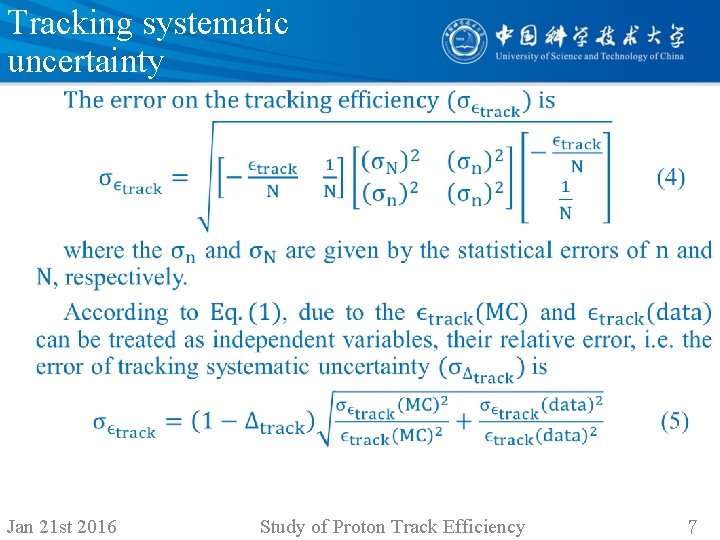 Tracking systematic uncertainty

中国科学技术大学
University of Science and Technology of China

The error on the tracking efficiency ($\sigma_{\epsilon_{track}}$) is

$\sigma_{\epsilon_{track}} = \sqrt{\begin{bmatrix} -\frac{\epsilon_{track}}{N} & \frac{1}{N} \end{bmatrix} \begin{bmatrix} (\sigma_N)^2 & (\sigma_n)^2 \\ (\sigma_n)^2 & (\sigma_n)^2 \end{bmatrix} \begin{bmatrix} -\frac{\epsilon_{track}}{N} \\ \frac{1}{N} \end{bmatrix}}$ (4)

where the $\sigma_n$ and $\sigma_N$ are given by the statistical errors of n and N, respectively.

According to Eq. (1), due to the $\epsilon_{track}(MC)$ and $\epsilon_{track}(data)$ can be treated as independent variables, their relative error, i.e. the error of tracking systematic uncertainty ($\sigma_{\Delta_{track}}$) is

$\sigma_{\epsilon_{track}} = (1 - \Delta_{track})\sqrt{\frac{\sigma_{\epsilon_{track}}(MC)^2}{\epsilon_{track}(MC)^2} + \frac{\sigma_{\epsilon_{track}}(data)^2}{\epsilon_{track}(data)^2}}$ (5)

Jan 21st 2016 Study of Proton Track Efficiency 7